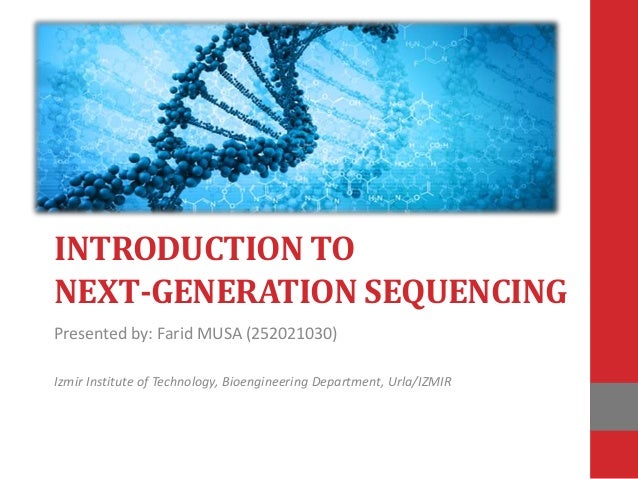 INTRODUCTION TO NEXT-GENERATION SEQUENCING

Presented by: Farid MUSA (252021030)

Izmir Institute of Technology, Bioengineering Department, Urla/IZMIR